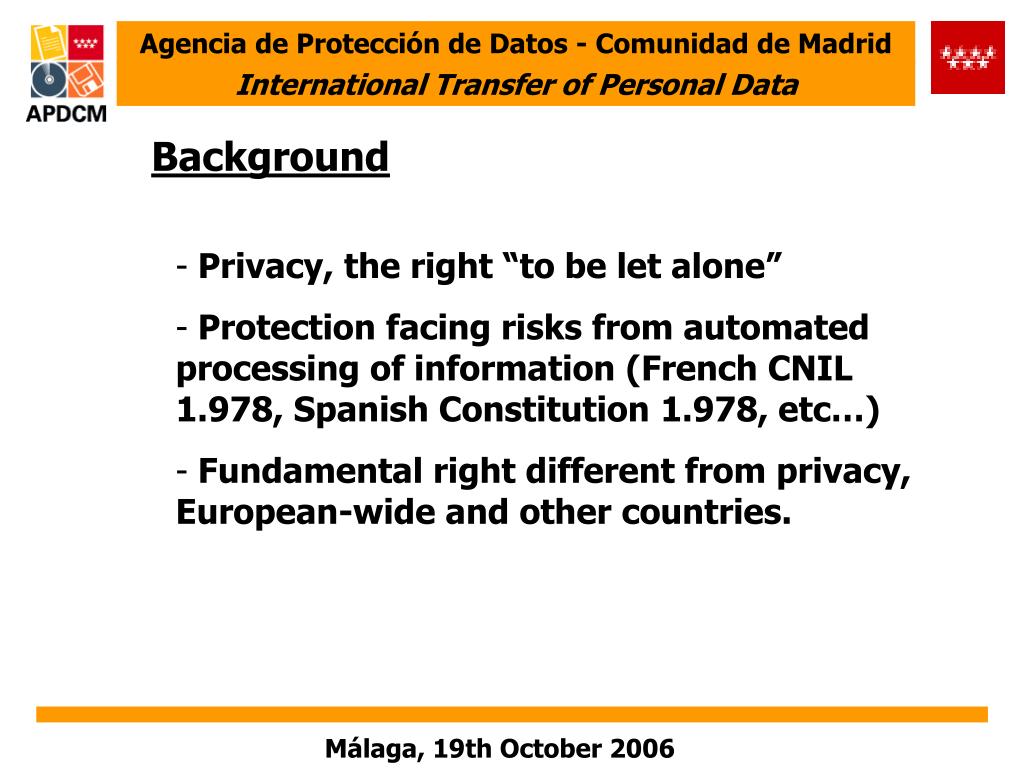 APDCM

Agencia de Protección de Datos - Comunidad de Madrid
International Transfer of Personal Data

Background

- Privacy, the right “to be let alone”

- Protection facing risks from automated processing of information (French CNIL 1.978, Spanish Constitution 1.978, etc…)

- Fundamental right different from privacy, European-wide and other countries.

Málaga, 19th October 2006